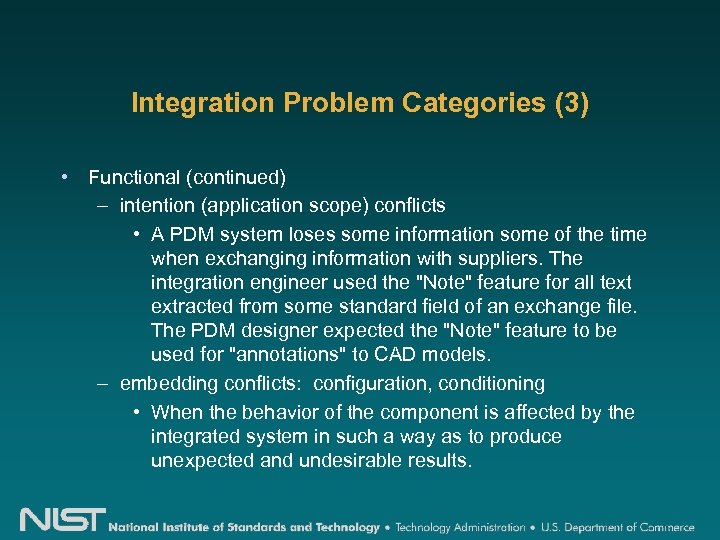 Integration Problem Categories (3)

• Functional (continued)

– intention (application scope) conflicts

• A PDM system loses some information some of the time when exchanging information with suppliers. The integration engineer used the "Note" feature for all text extracted from some standard field of an exchange file. The PDM designer expected the "Note" feature to be used for "annotations" to CAD models.

– embedding conflicts: configuration, conditioning

• When the behavior of the component is affected by the integrated system in such a way as to produce unexpected and undesirable results.

NIST National Institute of Standards and Technology • Technology Administration • U.S. Department of Commerce